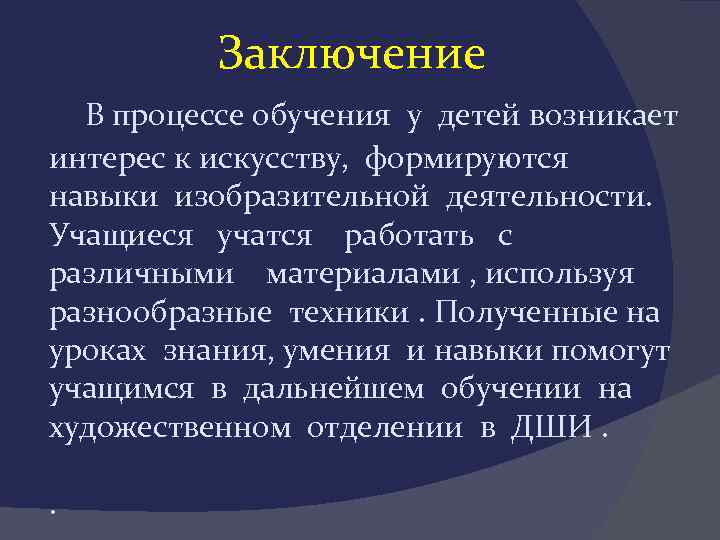 Заключение

В процессе обучения у детей возникает интерес к искусству, формируются навыки изобразительной деятельности. Учащиеся учатся работать с различными материалами , используя разнообразные техники . Полученные на уроках знания, умения и навыки помогут учащимся в дальнейшем обучении на художественном отделении в ДШИ .

.